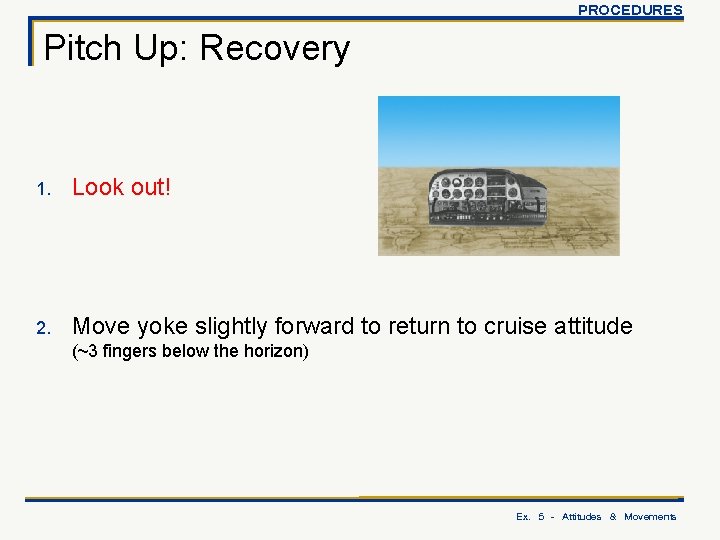 PROCEDURES

Pitch Up: Recovery

1. Look out!

2. Move yoke slightly forward to return to cruise attitude (~3 fingers below the horizon)

Ex. 5 - Attitudes & Movements